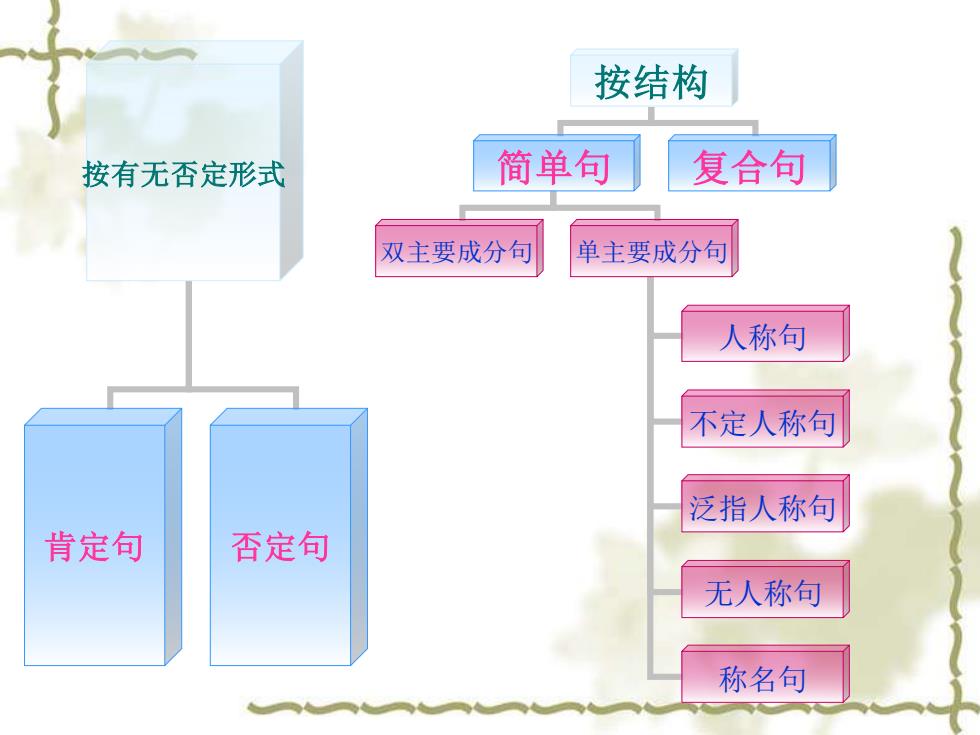 按有无否定形式

肯定句

否定句

按结构

简单句

复合句

双主要成分句

单主要成分句

人称句

不定人称句

泛指人称句

无人称句

称名句